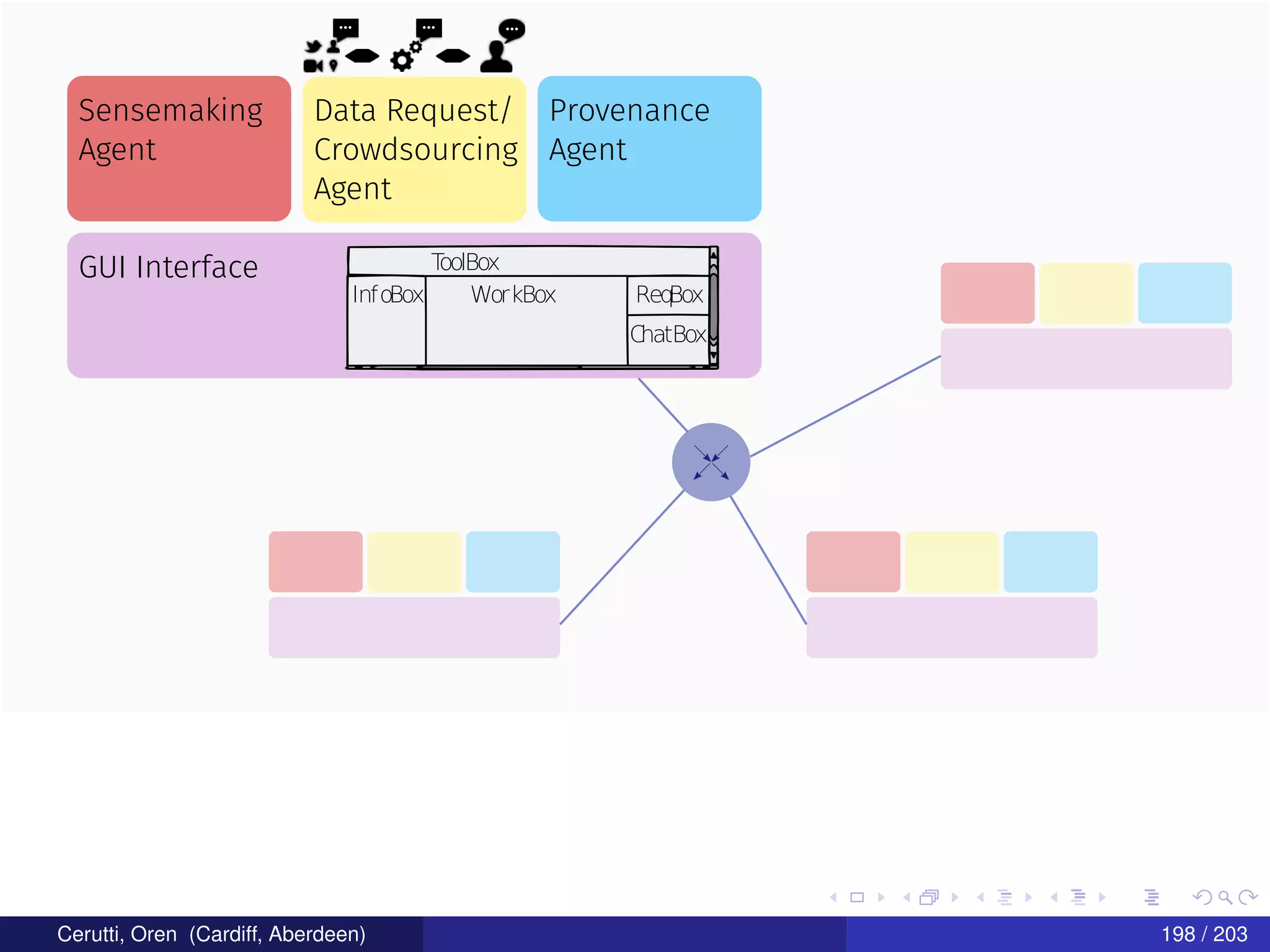 Sensemaking Agent

Data Request/ Crowdsourcing Agent

Provenance Agent

GUI Interface

ToolBox

InfoBox

WorkBox

ReqBox

ChatBox

Cerutti, Oren (Cardiff, Aberdeen)

198 / 203